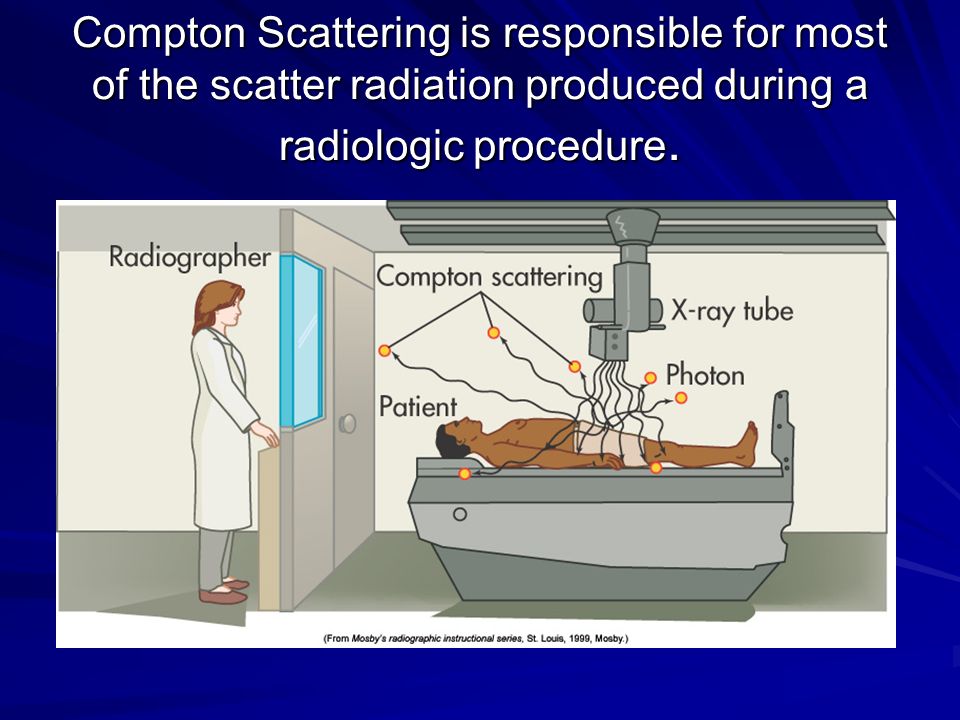 Compton Scattering is responsible for most of the scatter radiation produced during a radiologic procedure.

Radiographer

Compton scattering

X-ray tube

Photon

Patient

(From Mosby's radiographic instructional series, St. Louis, 1999, Mosby.)